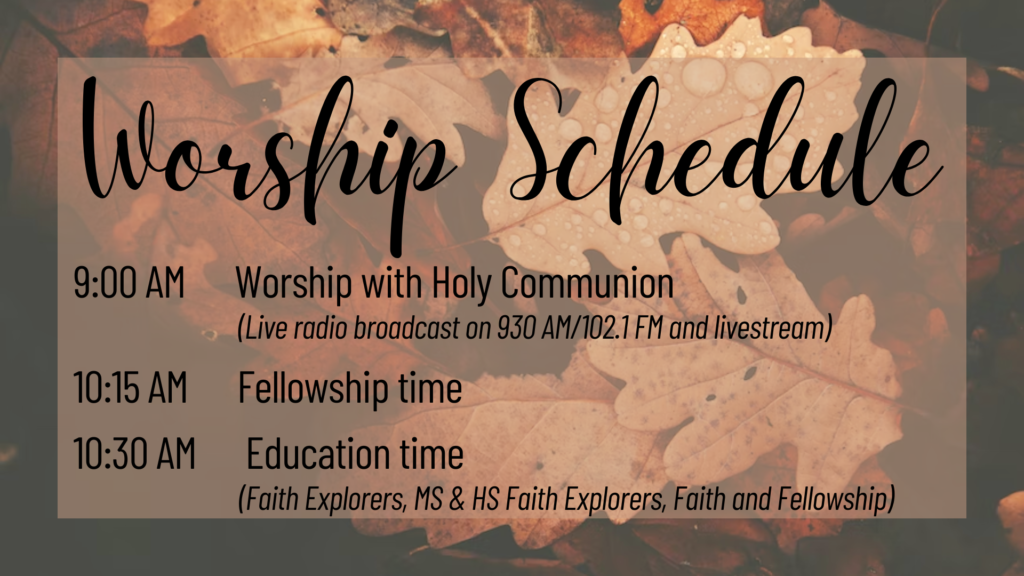 Worship Schedule

9:00 AM Worship with Holy Communion
(Live radio broadcast on 930 AM/102.1 FM and livestream)

10:15 AM Fellowship time

10:30 AM Education time
(Faith Explorers, MS & HS Faith Explorers, Faith and Fellowship)